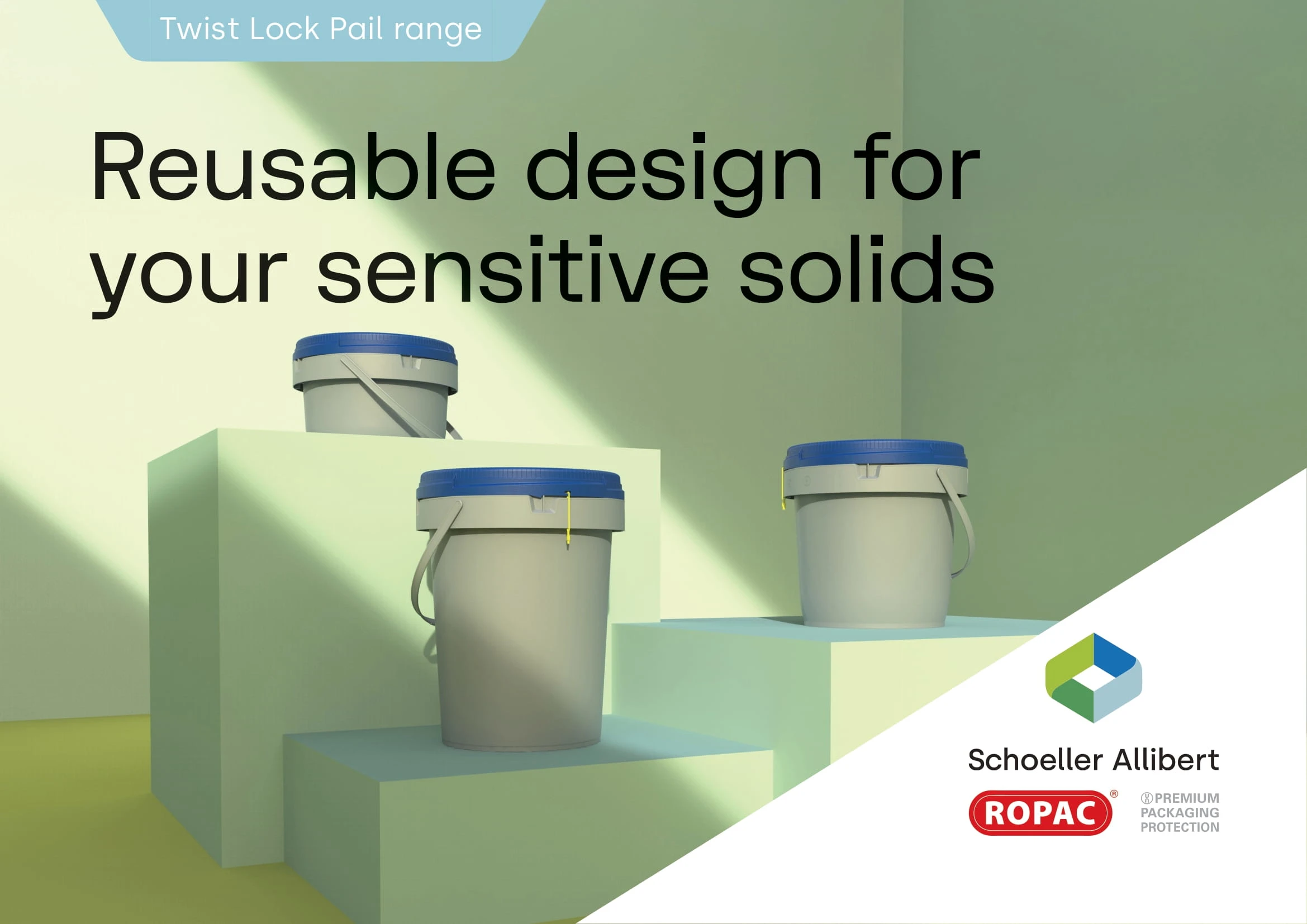 Twist Lock Pail range

Reusable design for your sensitive solids

Schoeller Allibert

ROPAC®

PREMIUM PACKAGING PROTECTION